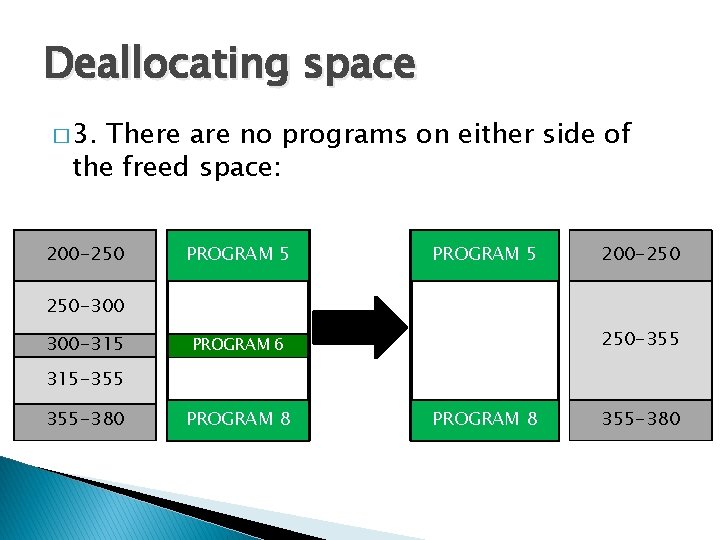 Deallocating space

□ 3. There are no programs on either side of the freed space:

200-250
250-300
300-315
315-355
355-380

PROGRAM 5
PROGRAM 6
PROGRAM 8

PROGRAM 5
PROGRAM 8

200-250
250-355
355-380